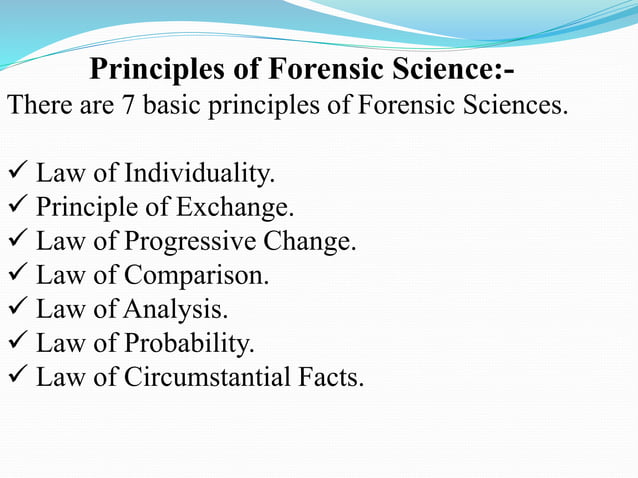 Principles of Forensic Science:-
There are 7 basic principles of Forensic Sciences.

✓ Law of Individuality.
✓ Principle of Exchange.
✓ Law of Progressive Change.
✓ Law of Comparison.
✓ Law of Analysis.
✓ Law of Probability.
✓ Law of Circumstantial Facts.